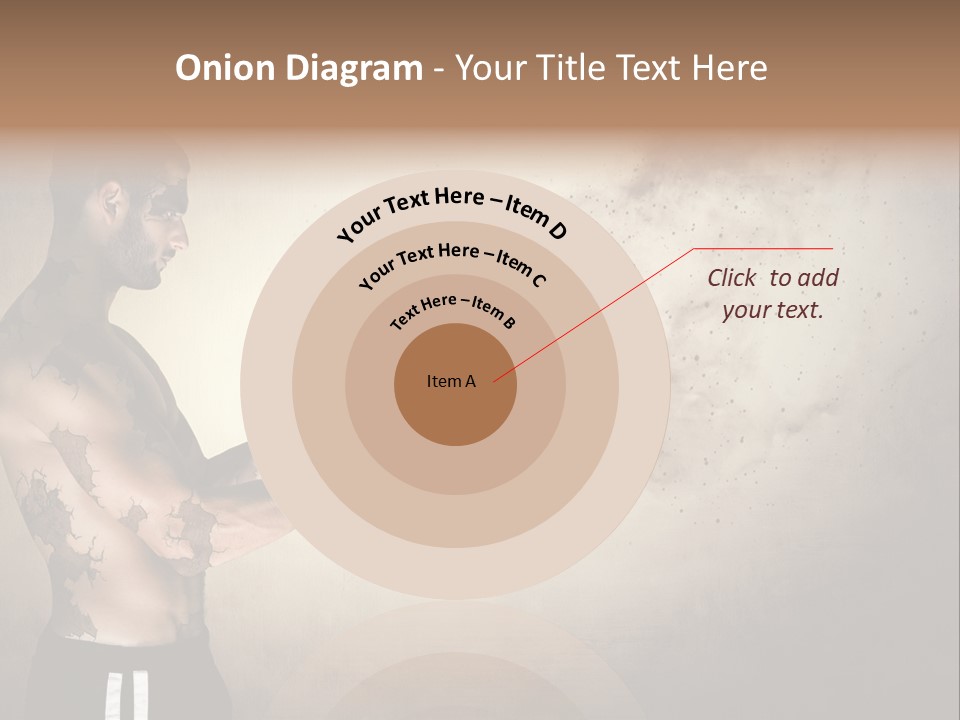 Onion Diagram - Your Title Text Here

Your Text Here – Item D

Your Text Here – Item C

Text Here – Item B

Item A

Click to add your text.